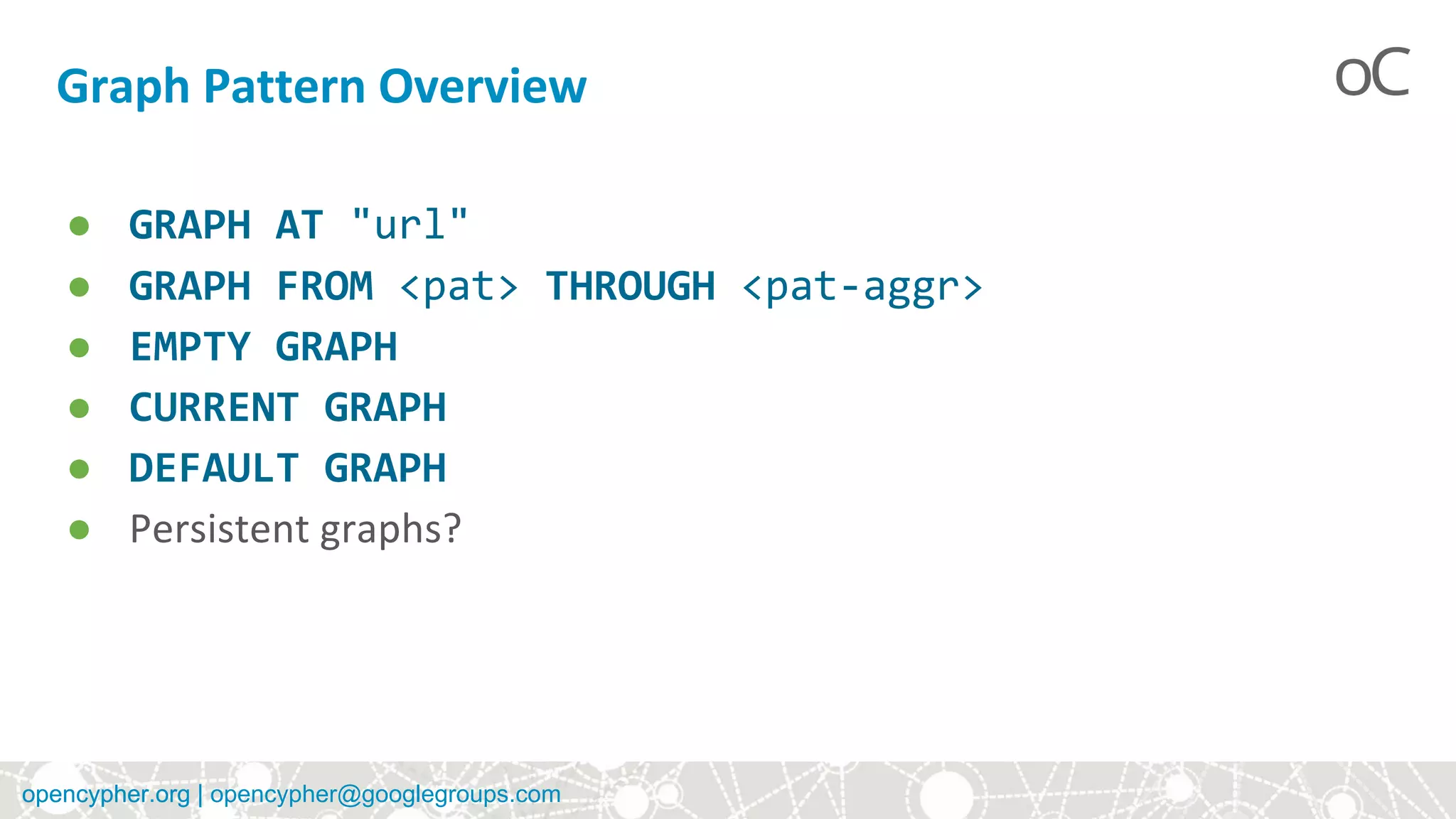 Graph Pattern Overview

oC

- GRAPH AT "url"
- GRAPH FROM <pat> THROUGH <pat-aggr>
- EMPTY GRAPH
- CURRENT GRAPH
- DEFAULT GRAPH
- Persistent graphs?

opencypher.org | opencypher@googlegroups.com